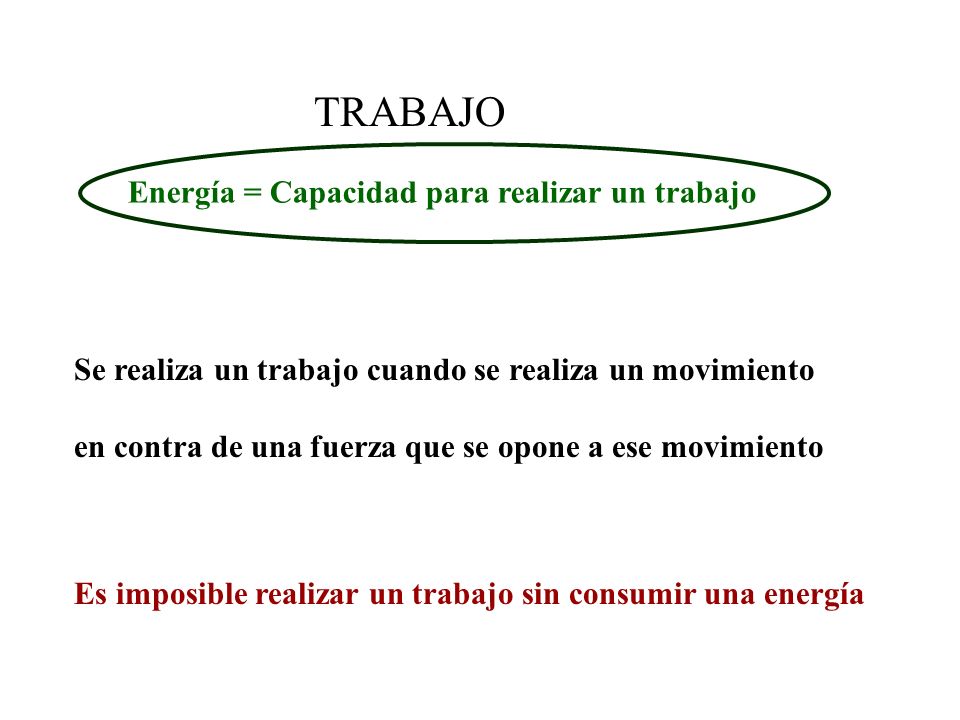 TRABAJO

Energía = Capacidad para realizar un trabajo

Se realiza un trabajo cuando se realiza un movimiento en contra de una fuerza que se opone a ese movimiento

Es imposible realizar un trabajo sin consumir una energía